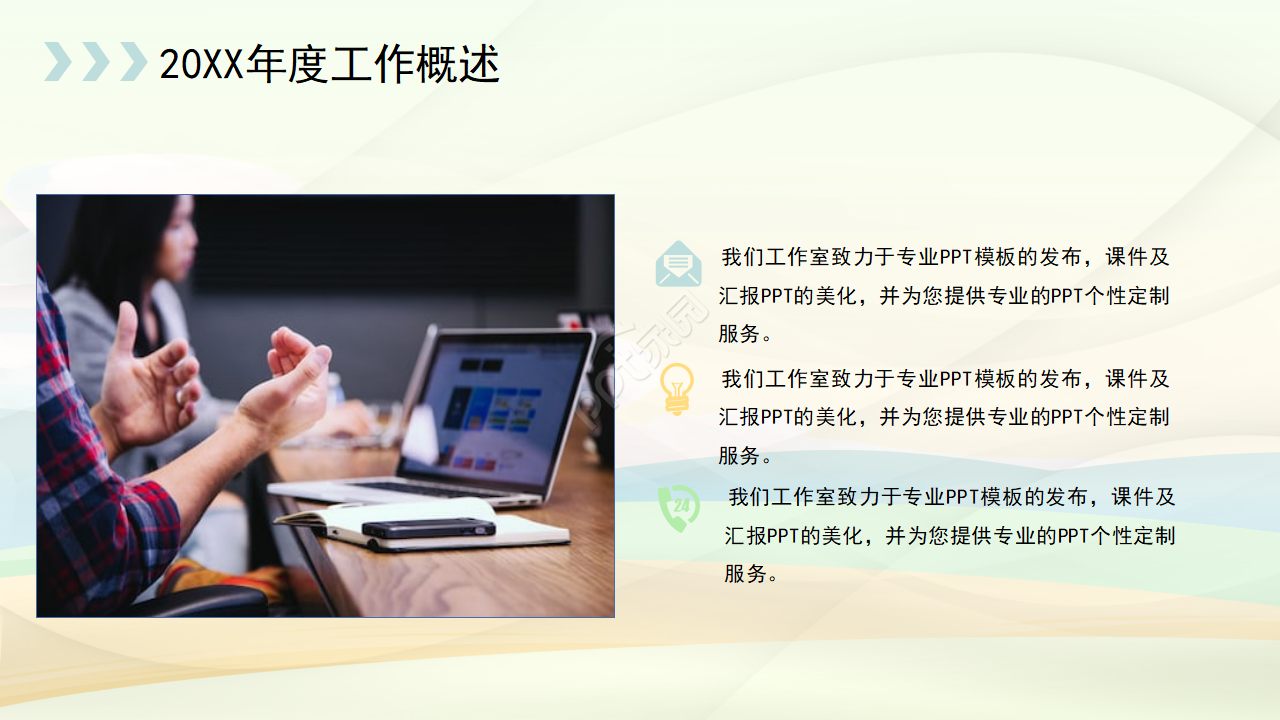 20XX年度工作概述

我们工作室致力于专业PPT模板的发布，课件及汇报PPT的美化，并为您提供专业的PPT个性定制服务。

我们工作室致力于专业PPT模板的发布，课件及汇报PPT的美化，并为您提供专业的PPT个性定制服务。

24

我们工作室致力于专业PPT模板的发布，课件及汇报PPT的美化，并为您提供专业的PPT个性定制服务。